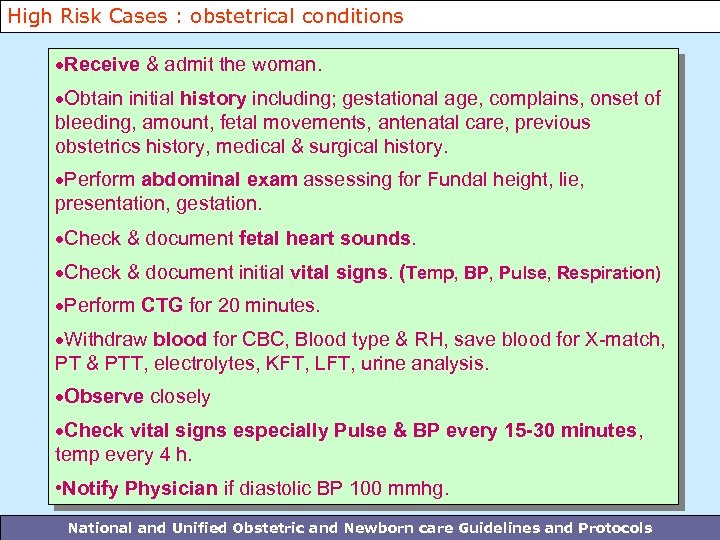 High Risk Cases : obstetrical conditions

•Receive & admit the woman.

•Obtain initial history including; gestational age, complains, onset of bleeding, amount, fetal movements, antenatal care, previous obstetrics history, medical & surgical history.

•Perform abdominal exam assessing for Fundal height, lie, presentation, gestation.

•Check & document fetal heart sounds.

•Check & document initial vital signs. (Temp, BP, Pulse, Respiration)

•Perform CTG for 20 minutes.

•Withdraw blood for CBC, Blood type & RH, save blood for X-match, PT & PTT, electrolytes, KFT, LFT, urine analysis.

•Observe closely

•Check vital signs especially Pulse & BP every 15-30 minutes, temp every 4 h.

•Notify Physician if diastolic BP 100 mmhg.

National and Unified Obstetric and Newborn care Guidelines and Protocols